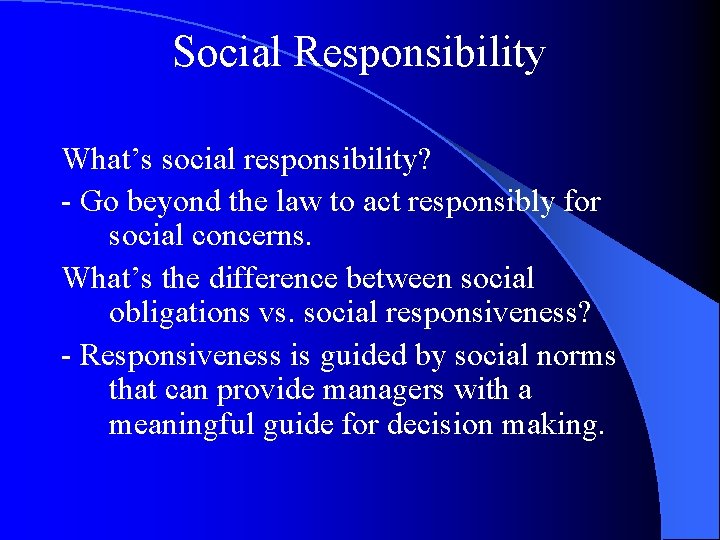 Social Responsibility

What’s social responsibility?

- Go beyond the law to act responsibly for social concerns.

What’s the difference between social obligations vs. social responsiveness?

- Responsiveness is guided by social norms that can provide managers with a meaningful guide for decision making.